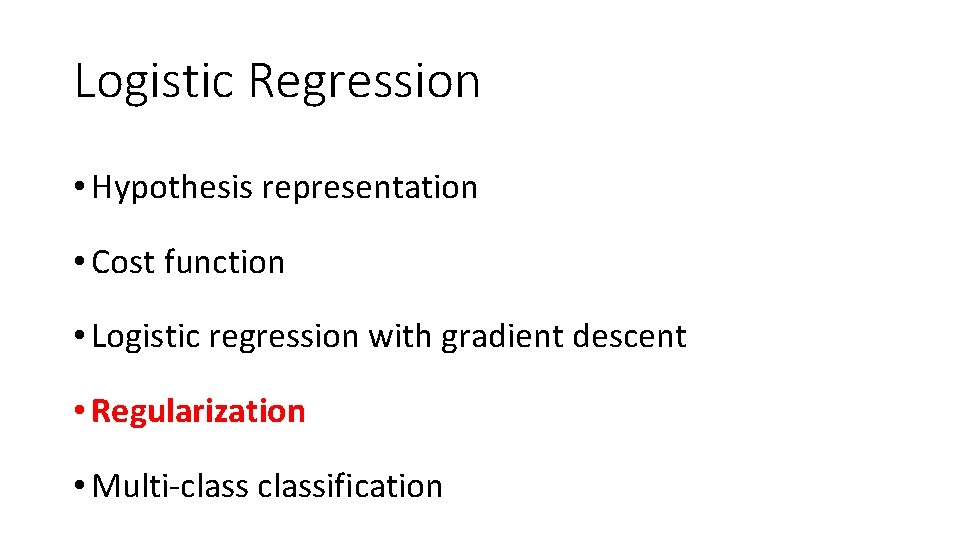 Logistic Regression

• Hypothesis representation

• Cost function

• Logistic regression with gradient descent

• Regularization

• Multi-class classification